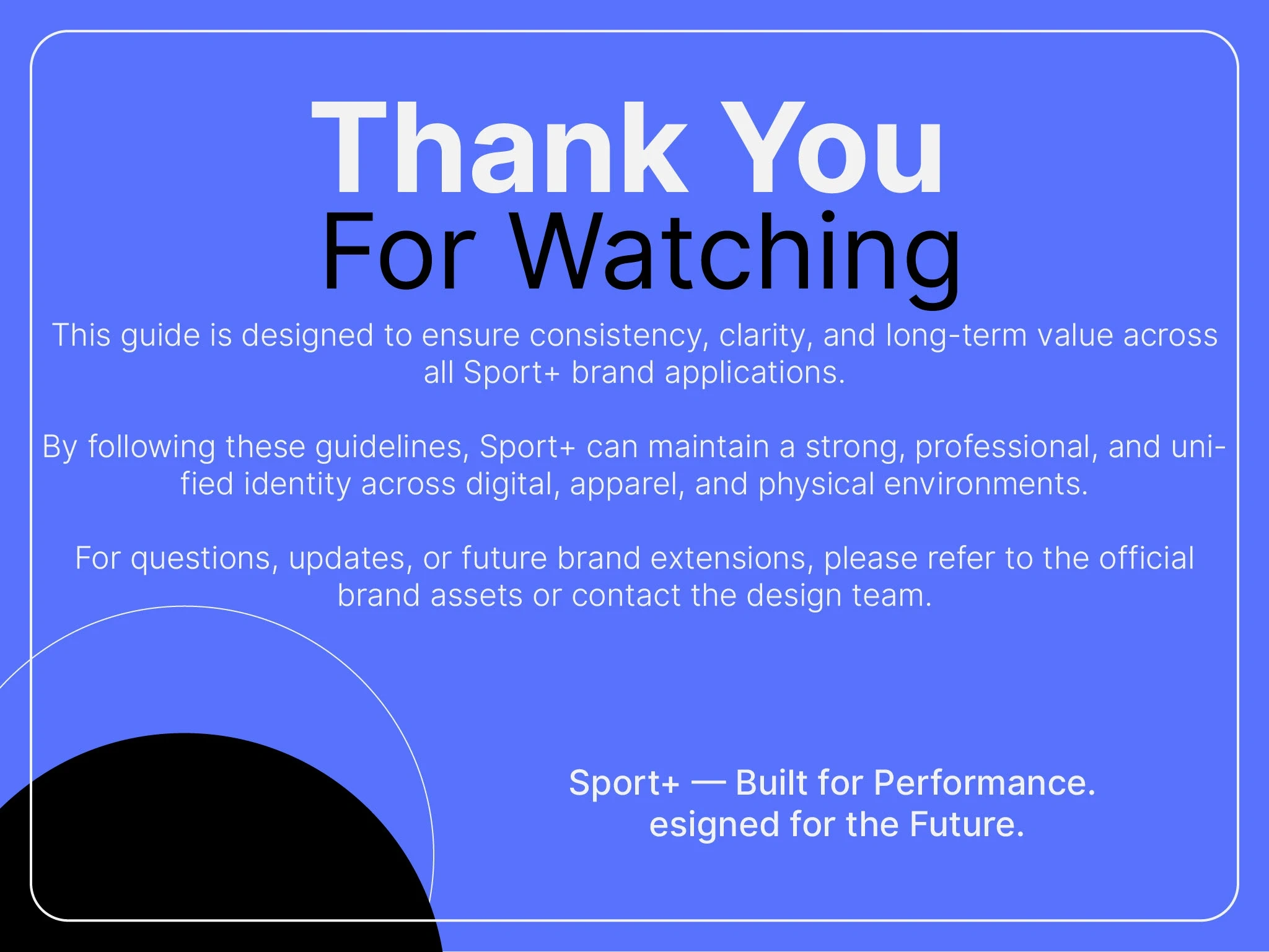 Thank You
For Watching

This guide is designed to ensure consistency, clarity, and long-term value across all Sport+ brand applications.

By following these guidelines, Sport+ can maintain a strong, professional, and unified identity across digital, apparel, and physical environments.

For questions, updates, or future brand extensions, please refer to the official brand assets or contact the design team.

Sport+ — Built for Performance.
esigned for the Future.